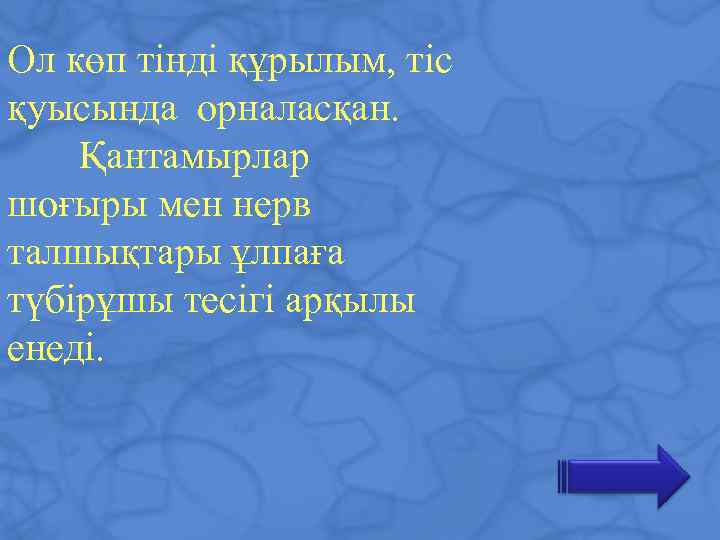 Ол көп тінді құрылым, тіс қуысында орналасқан.
Қантамырлар шоғыры мен нерв талшықтары ұлпаға түбірұшы тесігі арқылы енеді.